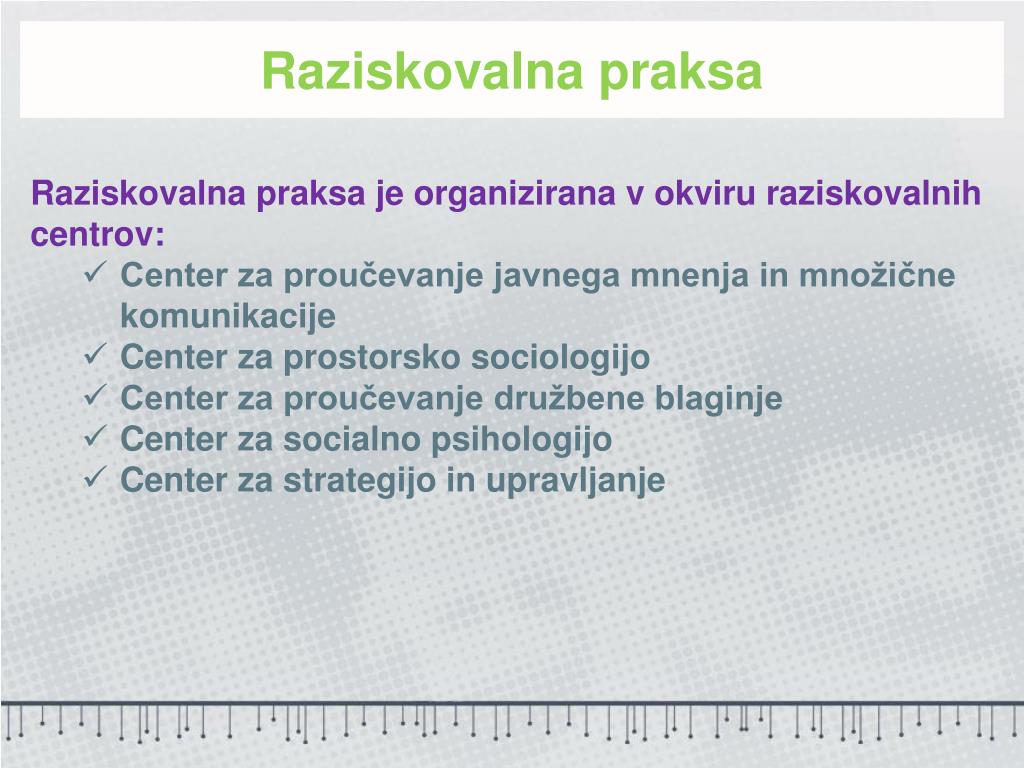 Raziskovalna praksa

Raziskovalna praksa je organizirana v okviru raziskovalnih centrov:

✓ Center za proučevanje javnega mnenja in množične komunikacije
✓ Center za prostorsko sociologijo
✓ Center za proučevanje družbene blaginje
✓ Center za socialno psihologijo
✓ Center za strategijo in upravljanje